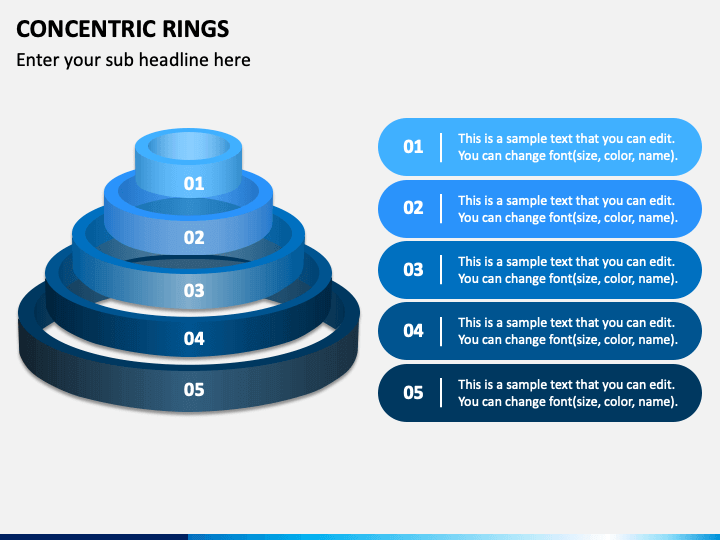 CONCENTRIC RINGS

Enter your sub headline here

01

02

03

04

05

01 This is a sample text that you can edit. You can change font(size, color, name).

02 This is a sample text that you can edit. You can change font(size, color, name).

03 This is a sample text that you can edit. You can change font(size, color, name).

04 This is a sample text that you can edit. You can change font(size, color, name).

05 This is a sample text that you can edit. You can change font(size, color, name).